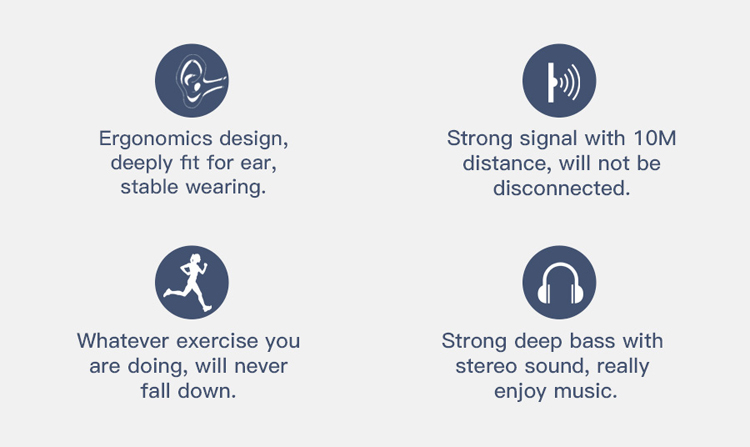 Ergonomics design, deeply fit for ear, stable wearing.

Strong signal with 10M distance, will not be disconnected.

Whatever exercise you are doing, will never fall down.

Strong deep bass with stereo sound, really enjoy music.